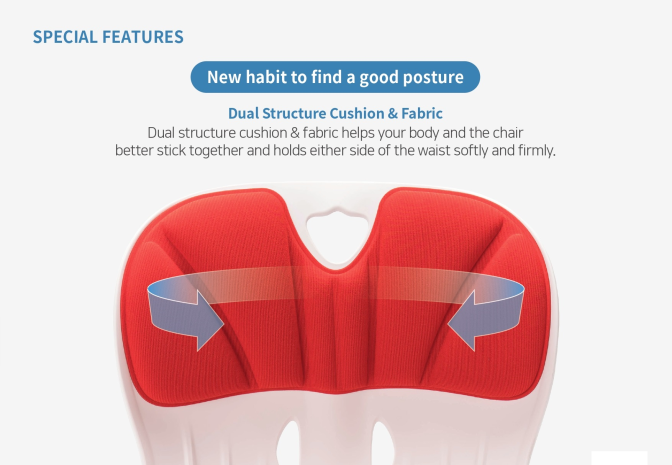 SPECIAL FEATURES

New habit to find a good posture

Dual Structure Cushion & Fabric

Dual structure cushion & fabric helps your body and the chair better stick together and holds either side of the waist softly and firmly.